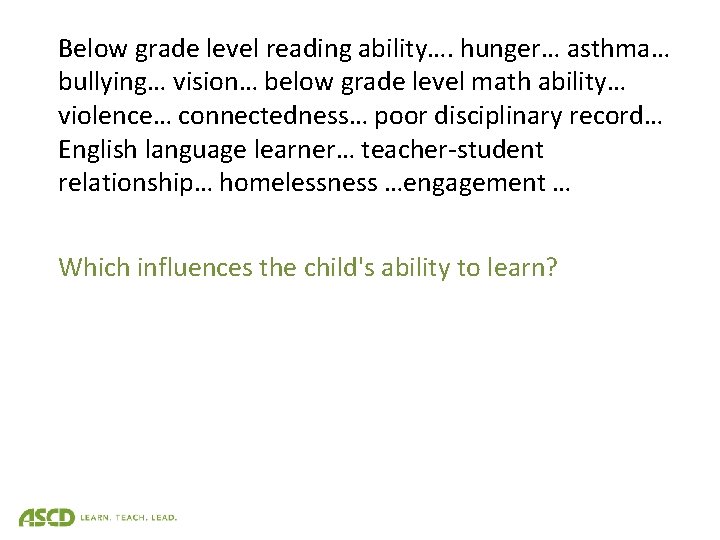 Below grade level reading ability…. hunger… asthma… bullying… vision… below grade level math ability… violence… connectedness… poor disciplinary record… English language learner… teacher-student relationship… homelessness …engagement …

Which influences the child's ability to learn?

ASCD LEARN. TEACH. LEAD.